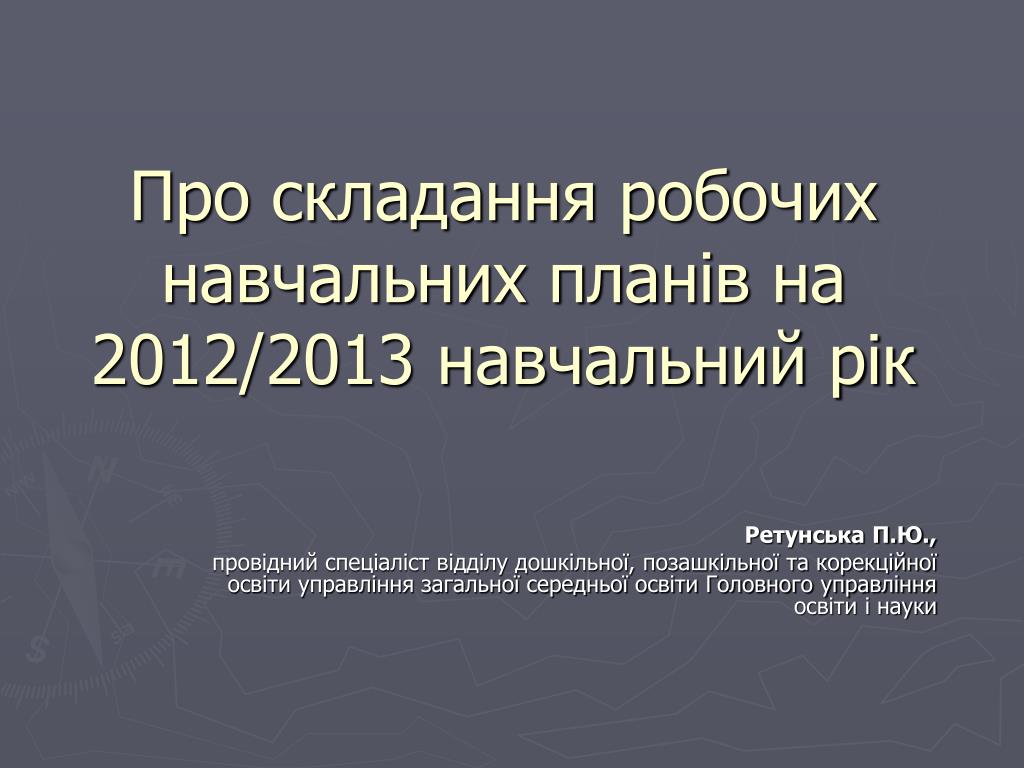 Про складання робочих навчальних планів на 2012/2013 навчальний рік

Ретунська П.Ю.,
провідний спеціаліст відділу дошкільної, позашкільної та корекційної освіти управління загальної середньої освіти Головного управління освіти і науки